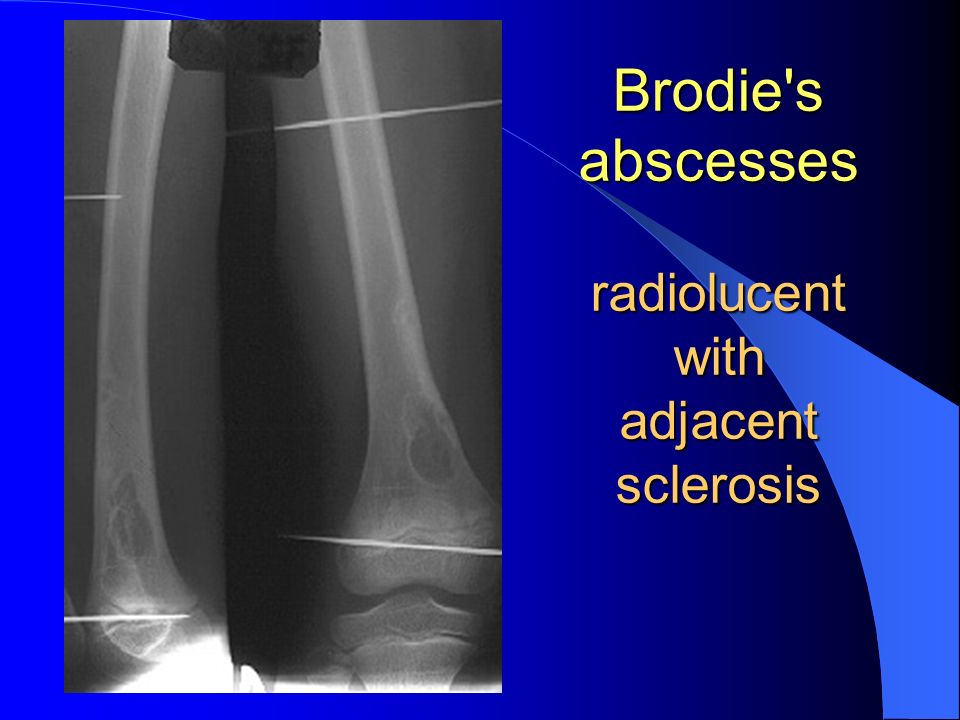 Brodie's abscesses

radiolucent with adjacent sclerosis